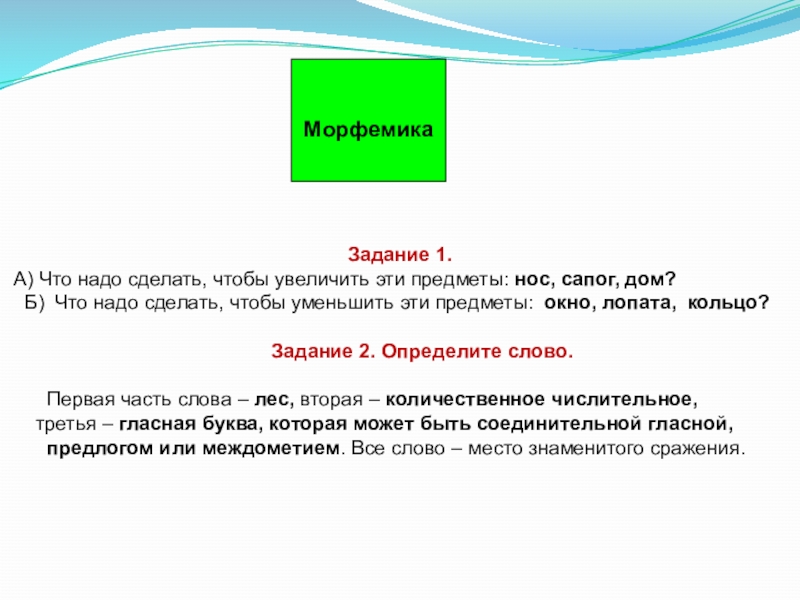 Морфемика

Задание 1.

А) Что надо сделать, чтобы увеличить эти предметы: нос, сапог, дом?

Б) Что надо сделать, чтобы уменьшить эти предметы: окно, лопата, кольцо?

Задание 2. Определите слово.

Первая часть слова – лес, вторая – количественное числительное, третья – гласная буква, которая может быть соединительной гласной, предлогом или междометием. Все слово – место знаменитого сражения.